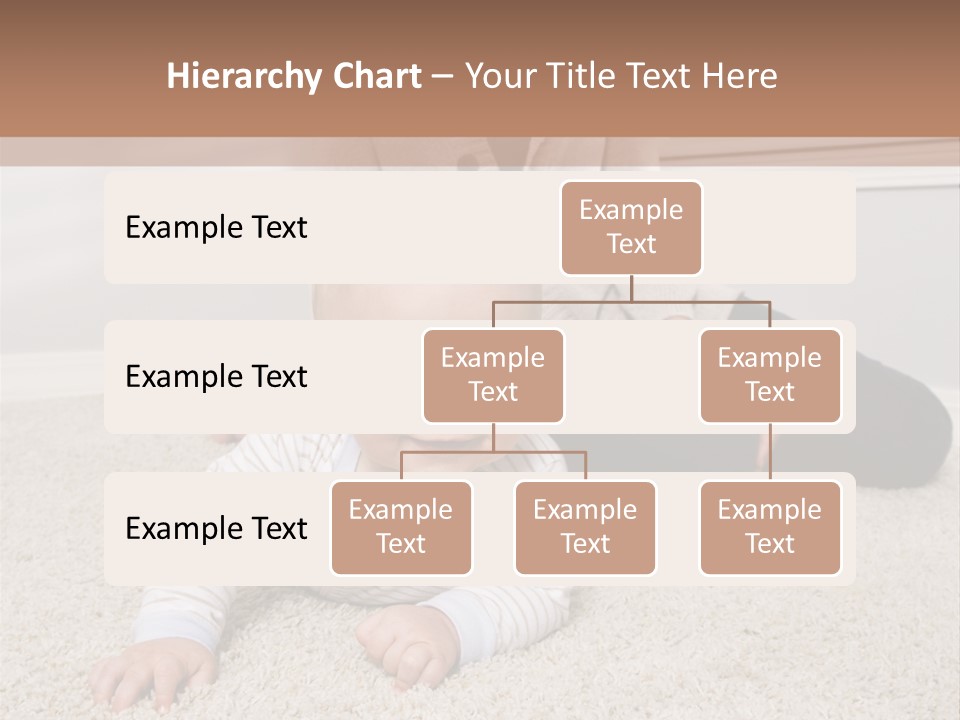 Hierarchy Chart – Your Title Text Here

Example Text

Example Text

Example Text

Example Text

Example Text

Example Text

Example Text

Example Text

Example Text